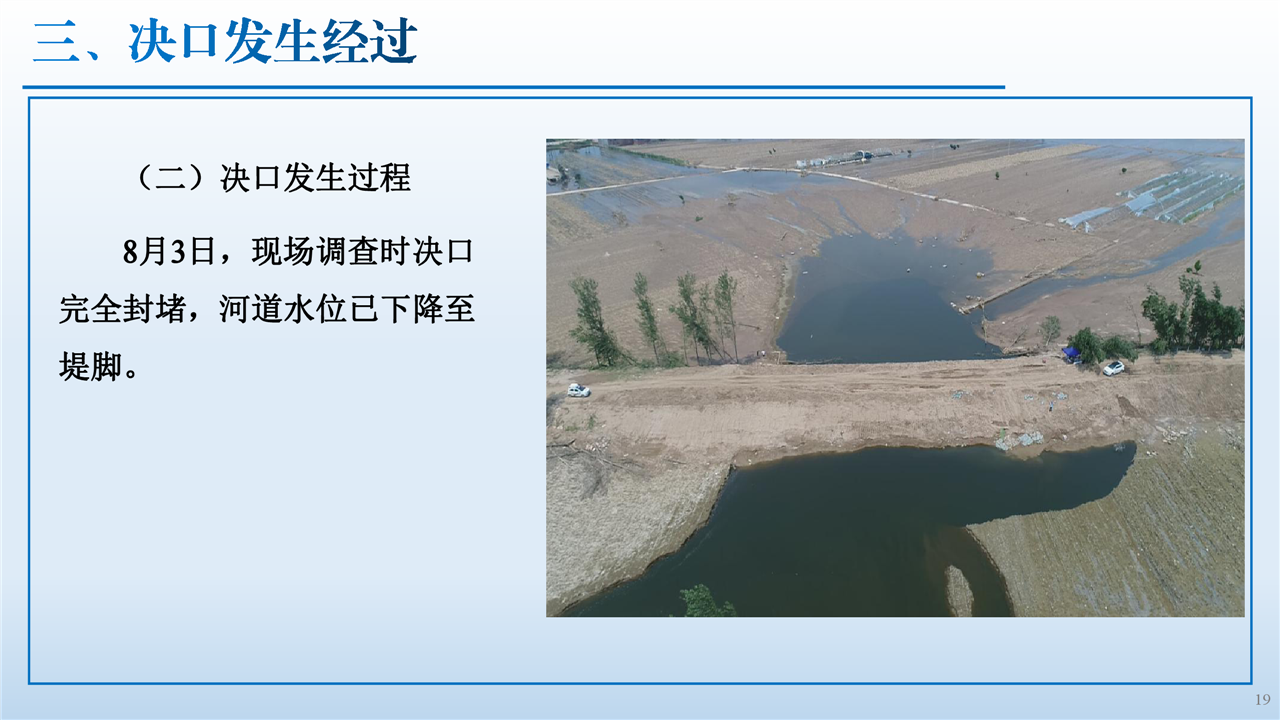 三、决口发生经过

（二）决口发生过程

8月3日，现场调查时决口完全封堵，河道水位已下降至堤脚。

19